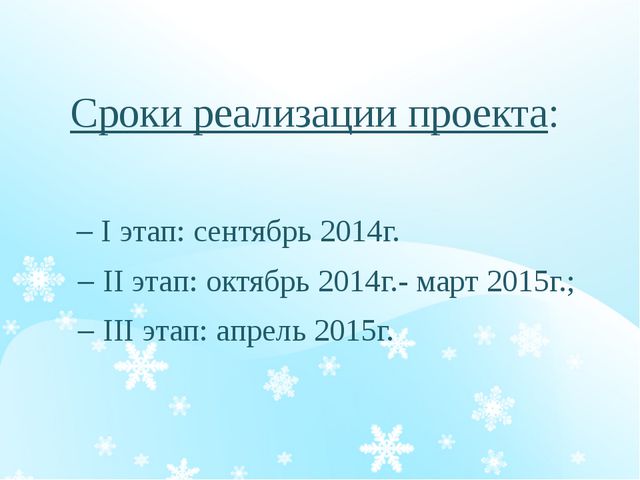 Сроки реализации проекта:

– I этап: сентябрь 2014г.

– II этап: октябрь 2014г.- март 2015г.;

– III этап: апрель 2015г.